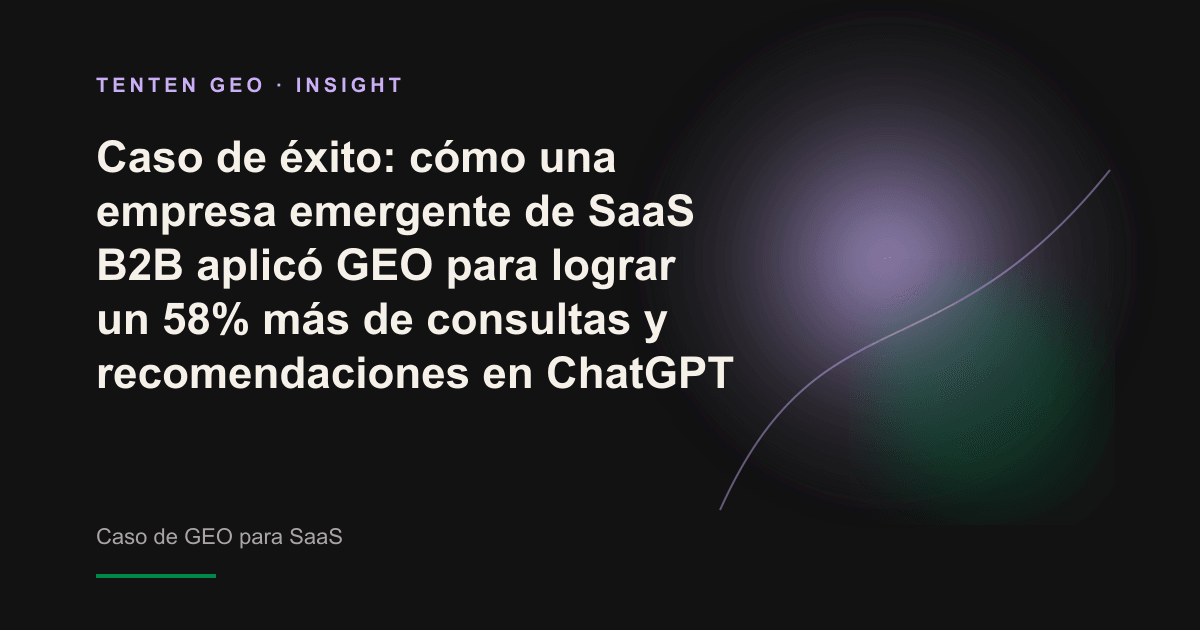 TENTEN GEO · INSIGHT

Caso de éxito: cómo una empresa emergente de SaaS B2B aplicó GEO para lograr un 58% más de consultas y recomendaciones en ChatGPT

Caso de GEO para SaaS